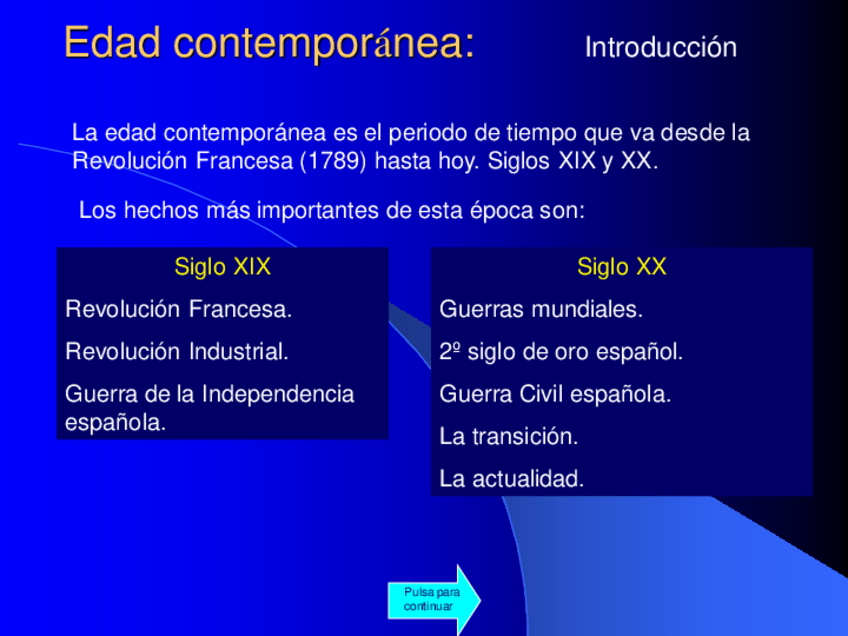 Edad contemporánea: Introducción

La edad contemporánea es el periodo de tiempo que va desde la Revolución Francesa (1789) hasta hoy. Siglos XIX y XX.

Los hechos más importantes de esta época son:

Siglo XIX

Revolución Francesa.

Revolución Industrial.

Guerra de la Independencia española.

Siglo XX

Guerras mundiales.

2º siglo de oro español.

Guerra Civil española.

La transición.

La actualidad.

Pulsa para continuar